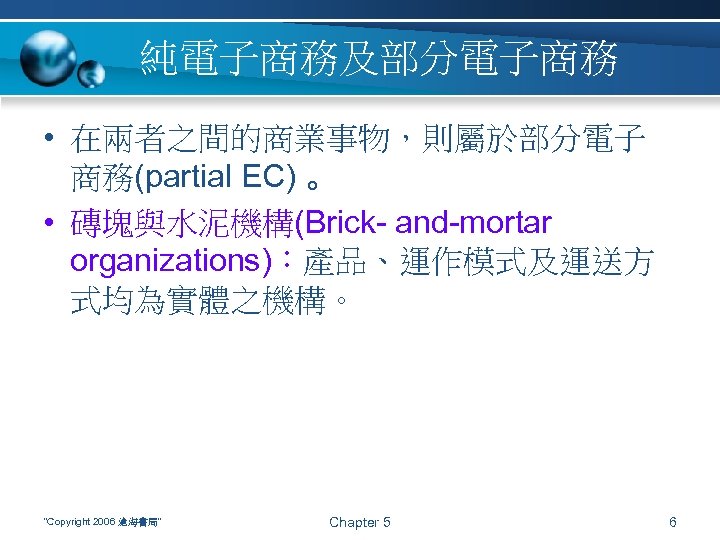 純電子商務及部分電子商務

• 在兩者之間的商業事物，則屬於部分電子商務(partial EC) 。

• 磚塊與水泥機構(Brick- and-mortar organizations)：產品、運作模式及運送方式均為實體之機構。

"Copyright 2006 滄海書局"

Chapter 5

6